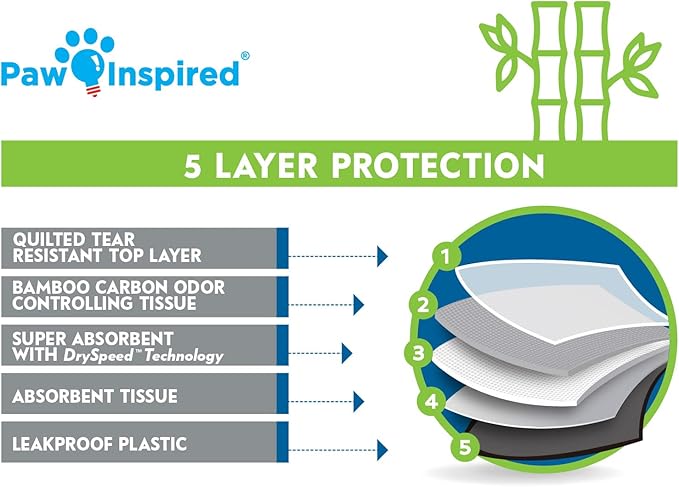 Paw Inspired®

5 LAYER PROTECTION

QUILTED TEAR RESISTANT TOP LAYER

BAMBOO CARBON ODOR CONTROLLING TISSUE

SUPER ABSORBENT WITH DrySpeed™ Technology

ABSORBENT TISSUE

LEAKPROOF PLASTIC

1
2
3
4
5